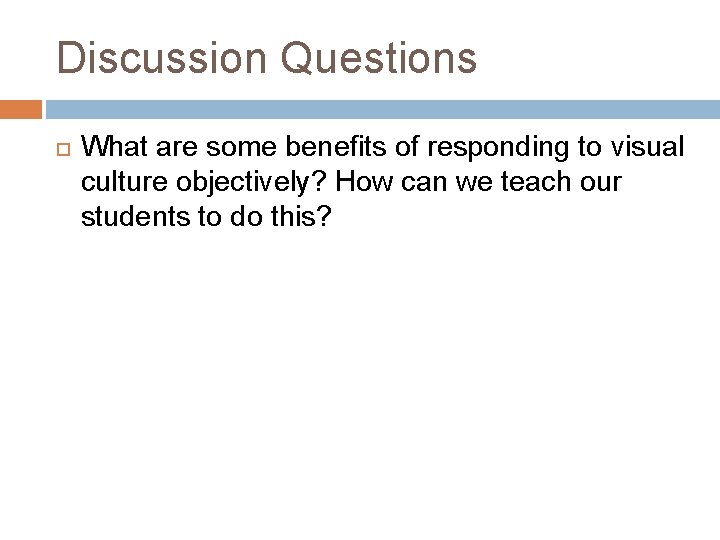 Discussion Questions

What are some benefits of responding to visual culture objectively? How can we teach our students to do this?